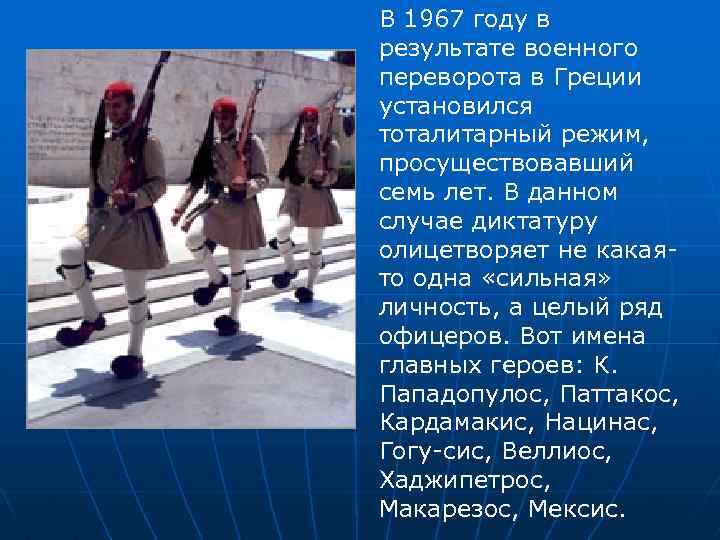 В 1967 году в результате военного переворота в Греции установился тоталитарный режим, просуществовавший семь лет. В данном случае диктатуру олицетворяет не какая-то одна «сильная» личность, а целый ряд офицеров. Вот имена главных героев: К. Пападопулос, Паттакос, Кардамакис, Нацинас, Гогу-сис, Веллиос, Хаджипетрос, Макарезос, Мексис.